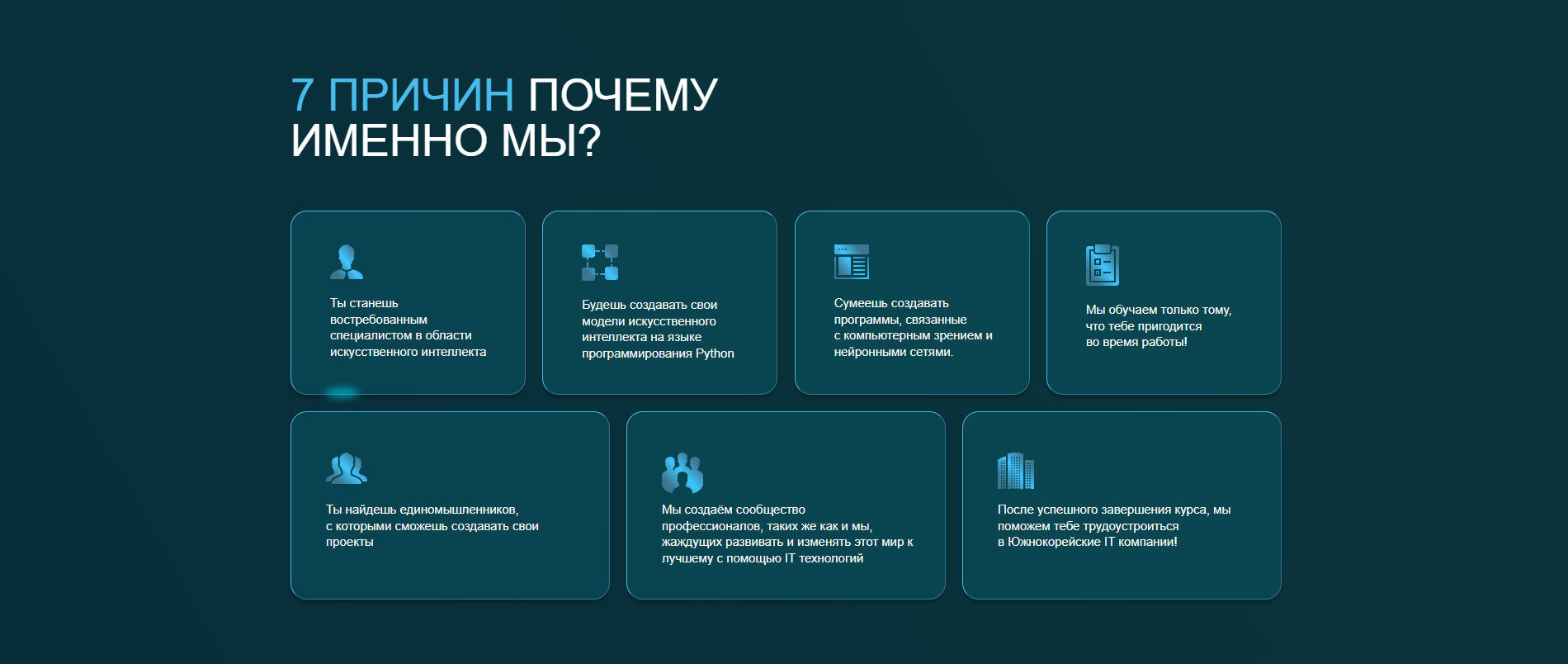 7 ПРИЧИН ПОЧЕМУ ИМЕННО МЫ?

Ты станешь востребованным специалистом в области искусственного интеллекта

Будешь создавать свои модели искусственного интеллекта на языке программирования Python

Сумеешь создавать программы, связанные с компьютерным зрением и нейронными сетями.

Мы обучаем только тому, что тебе пригодится во время работы!

Ты найдешь единомышленников, с которыми сможешь создавать свои проекты

Мы создаём сообщество профессионалов, таких же как и мы, жаждущих развивать и изменять этот мир к лучшему с помощью IT технологий

После успешного завершения курса, мы поможем тебе трудоустроиться в Южнокорейские IT компании!